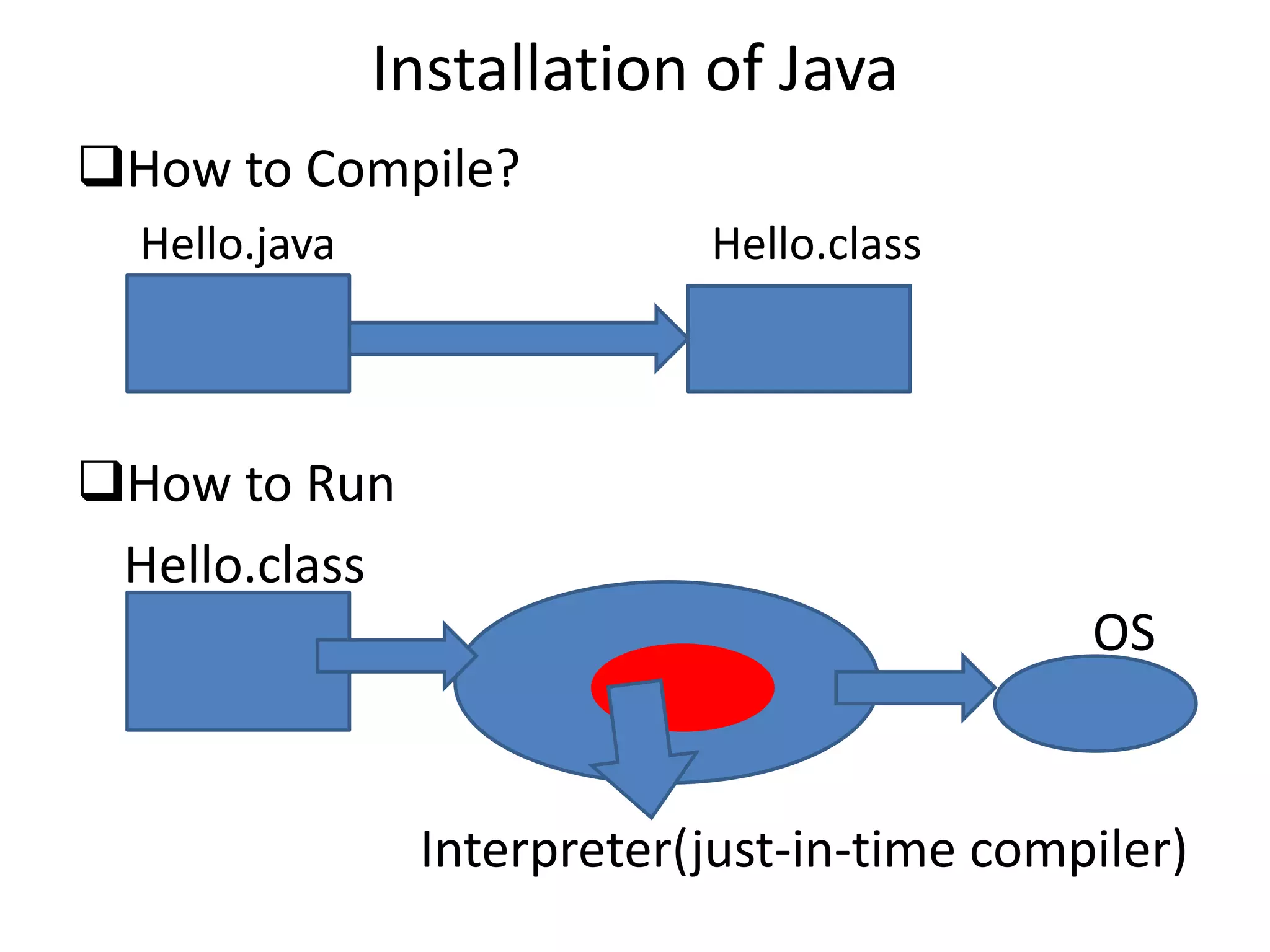 Installation of Java

❑How to Compile?

Hello.java

Hello.class

❑How to Run

Hello.class

OS

Interpreter(just-in-time compiler)